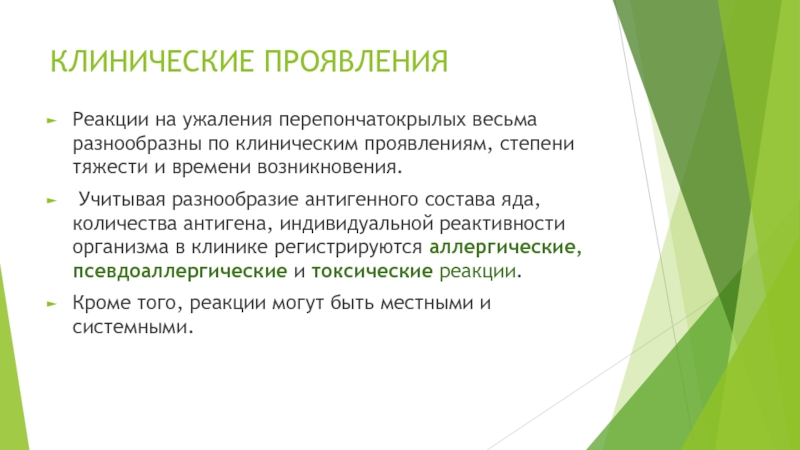 КЛИНИЧЕСКИЕ ПРОЯВЛЕНИЯ

Реакции на ужаления перепончатокрылых весьма разнообразны по клиническим проявлениям, степени тяжести и времени возникновения.

Учитывая разнообразие антигенного состава яда, количества антигена, индивидуальной реактивности организма в клинике регистрируются аллергические, псевдоаллергические и токсические реакции.

Кроме того, реакции могут быть местными и системными.